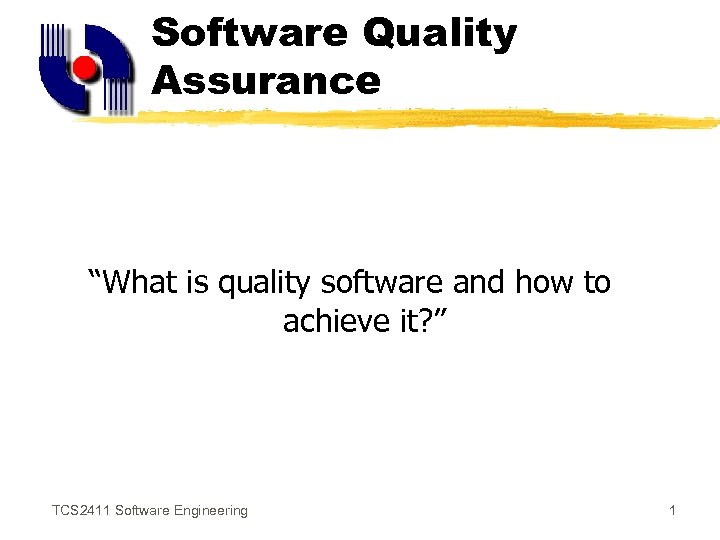 Software Quality Assurance

“What is quality software and how to achieve it?”

TCS2411 Software Engineering

1